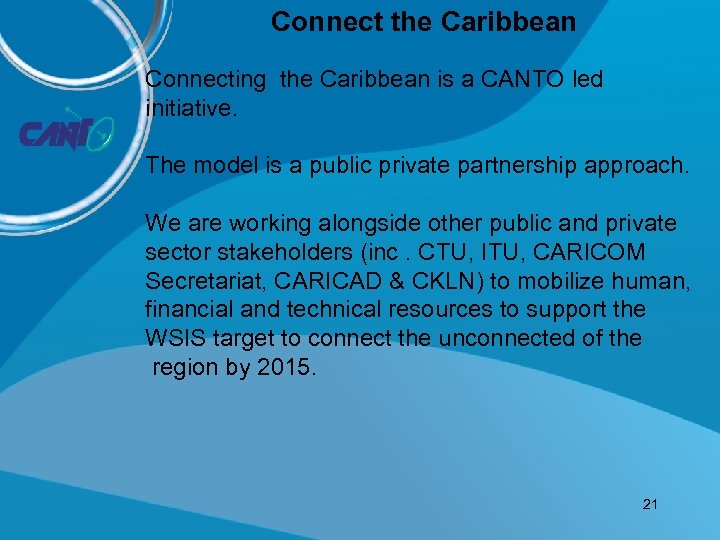 Connect the Caribbean

CANTO

Connecting the Caribbean is a CANTO led initiative.

The model is a public private partnership approach.

We are working alongside other public and private sector stakeholders (inc . CTU, ITU, CARICOM Secretariat, CARICAD & CKLN) to mobilize human, financial and technical resources to support the WSIS target to connect the unconnected of the region by 2015.

21